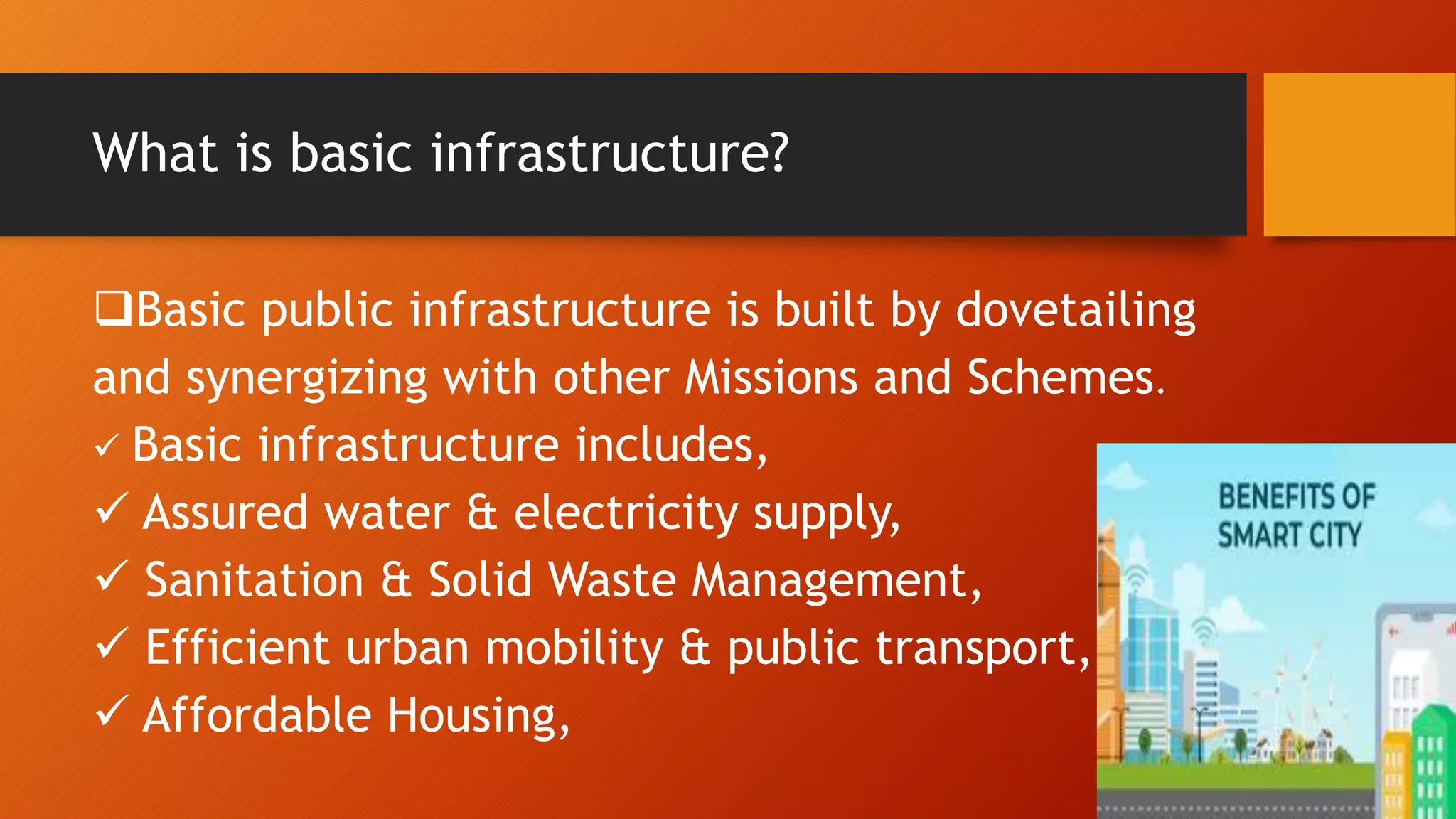 What is basic infrastructure?

❑Basic public infrastructure is built by dovetailing and synergizing with other Missions and Schemes.

✓ Basic infrastructure includes,

✓ Assured water & electricity supply,

✓ Sanitation & Solid Waste Management,

✓ Efficient urban mobility & public transport,

✓ Affordable Housing,

BENEFITS OF SMART CITY